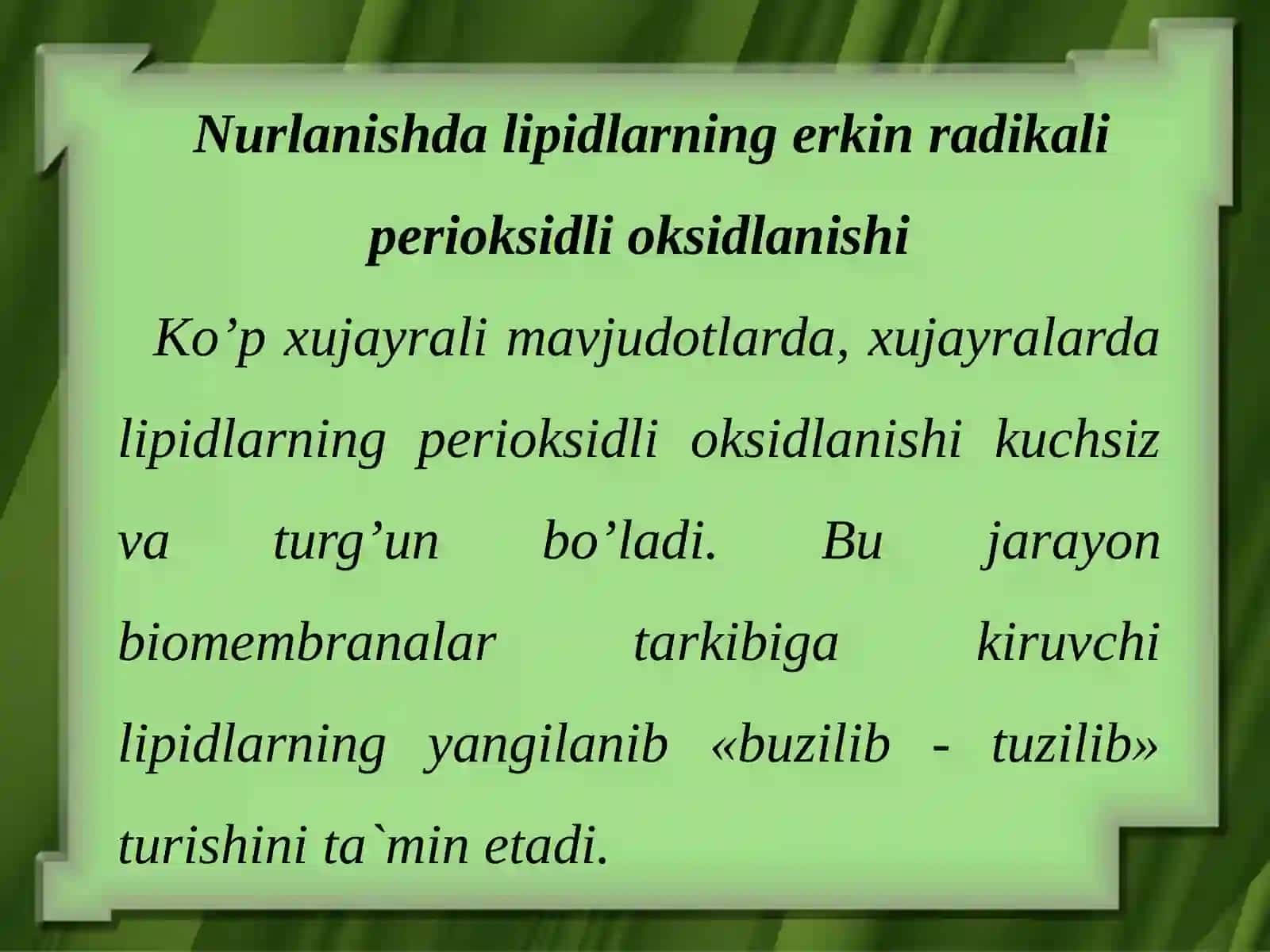 Nurlanishda lipidlarning erkin radikali perioksidli oksidlanishi

Ko’p xujayrali mavjudotlarda, xujayralarda lipidlarning perioksidli oksidlanishi kuchsiz va turg’un bo’ladi. Bu jarayon biomembranalar tarkibiga kiruvchi lipidlarning yangilanib «buzilib - tuzilib» turishini ta`min etadi.